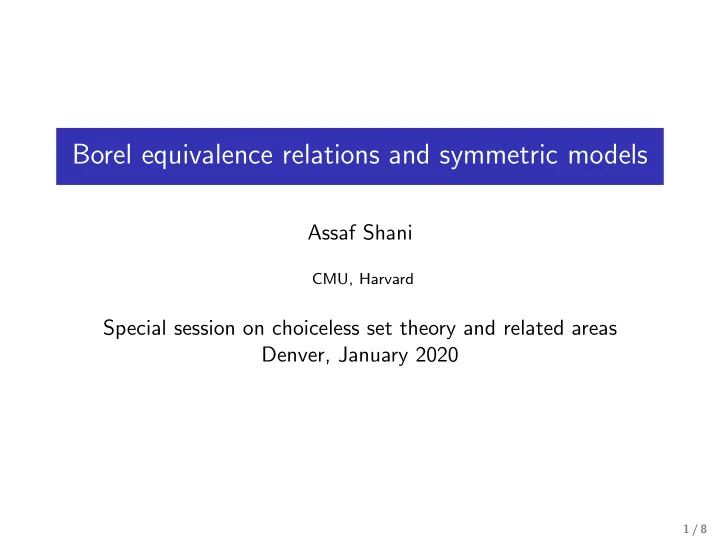 Borel equivalence relations and symmetric models

Assaf Shani

CMU, Harvard

Special session on choiceless set theory and related areas
Denver, January 2020

1 / 8